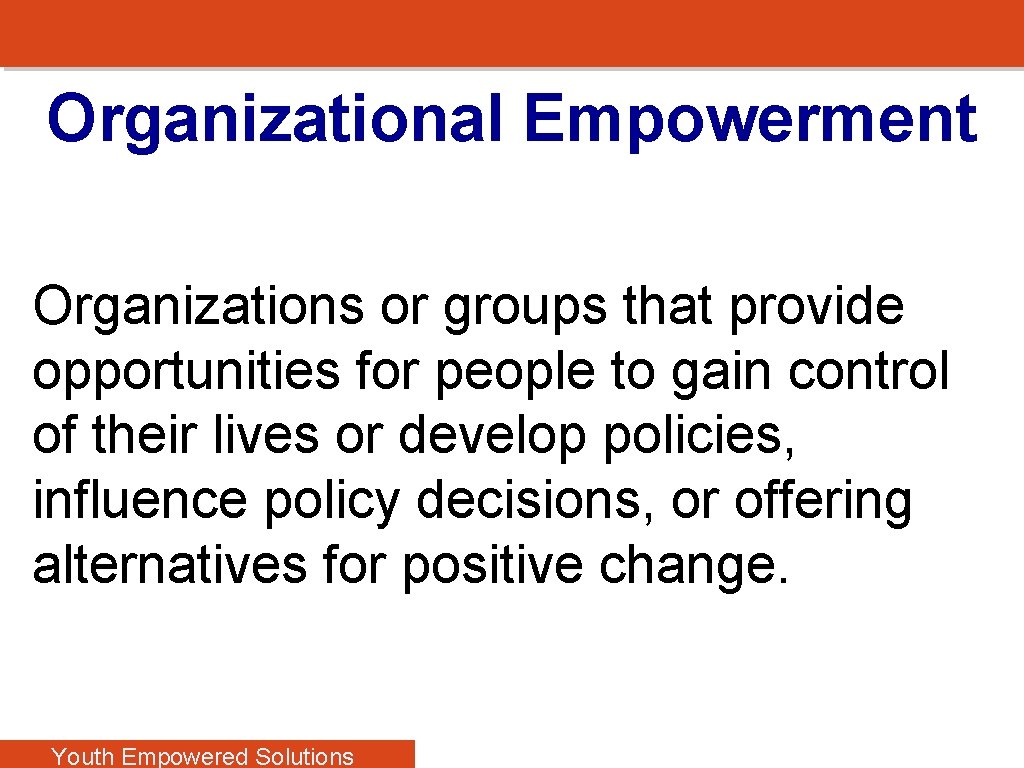 Organizational Empowerment

Organizations or groups that provide opportunities for people to gain control of their lives or develop policies, influence policy decisions, or offering alternatives for positive change.

Youth Empowered Solutions